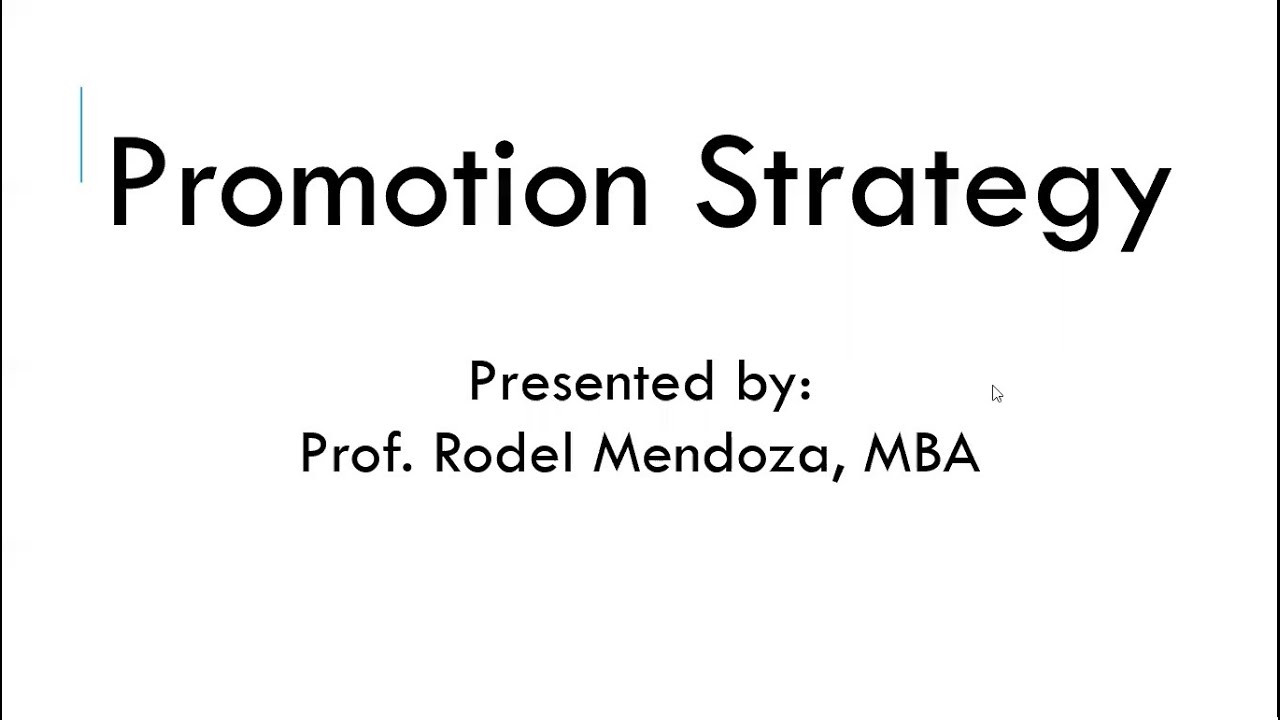 Promotion Strategy

Presented by:
Prof. Rodel Mendoza, MBA